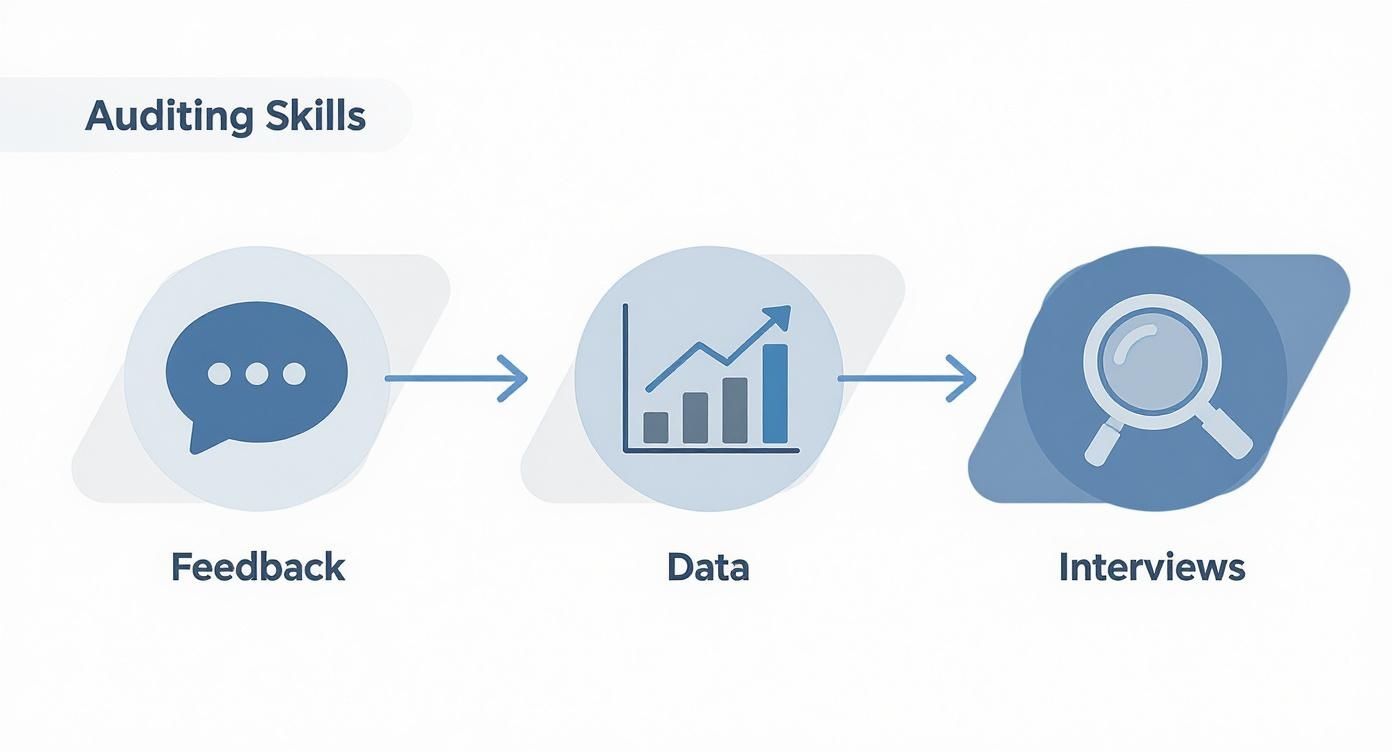 Auditing Skills

Feedback

Data

Interviews